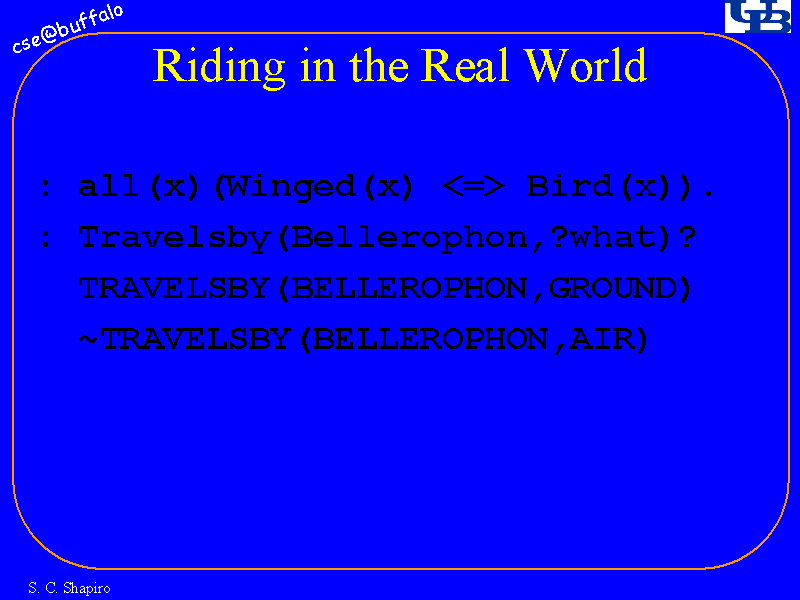 cse@buffalo

UB

Riding in the Real World

: all(x)(Winged(x) <=> Bird(x)).

: Travelsby(Bellerophon,?what)?

TRAVELSBY(BELLEROPHON,GROUND)

~TRAVELSBY(BELLEROPHON,AIR)

S. C. Shapiro